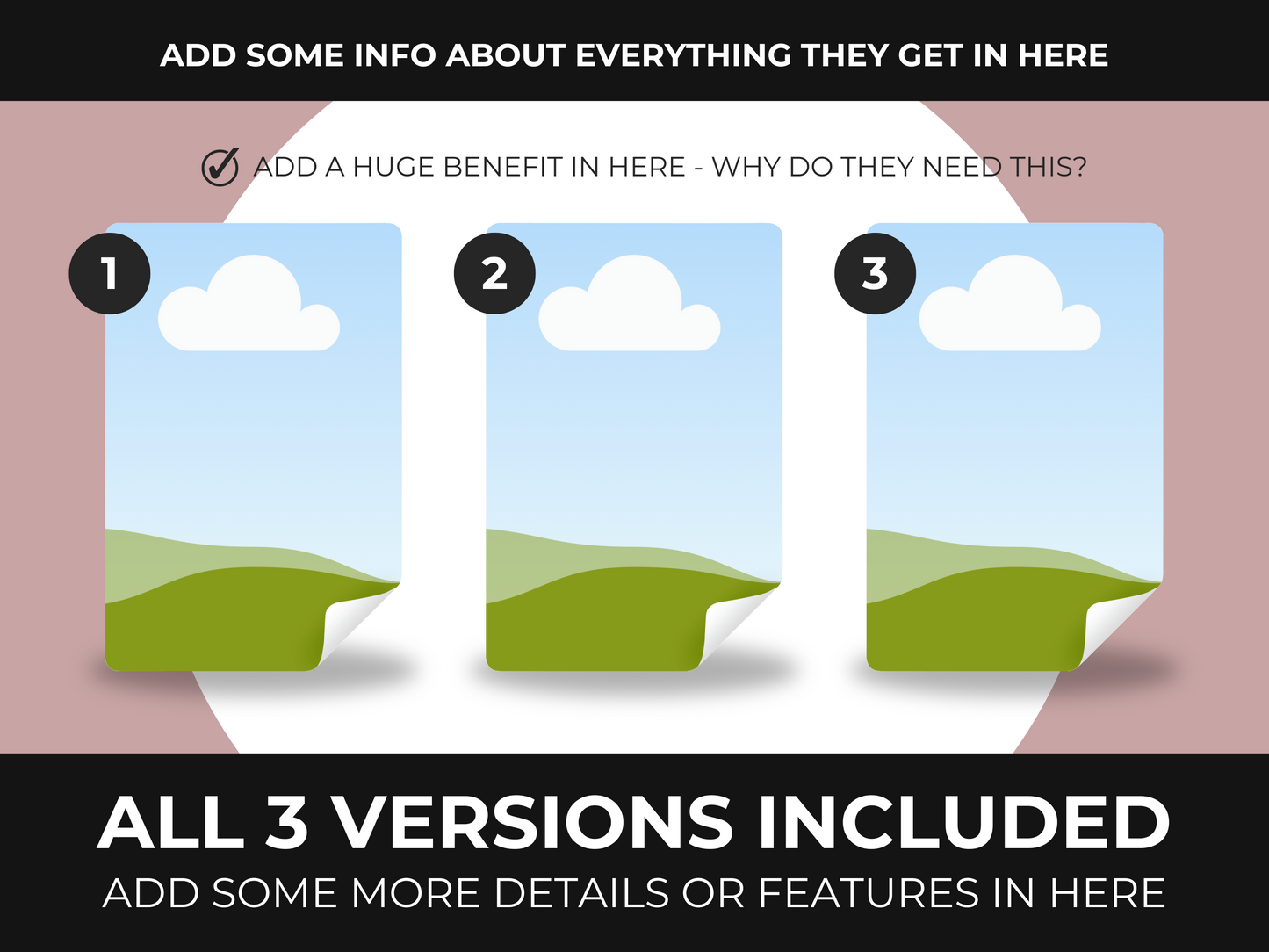 ADD SOME INFO ABOUT EVERYTHING THEY GET IN HERE

ADD A HUGE BENEFIT IN HERE - WHY DO THEY NEED THIS?

1

2

3

ALL 3 VERSIONS INCLUDED

ADD SOME MORE DETAILS OR FEATURES IN HERE